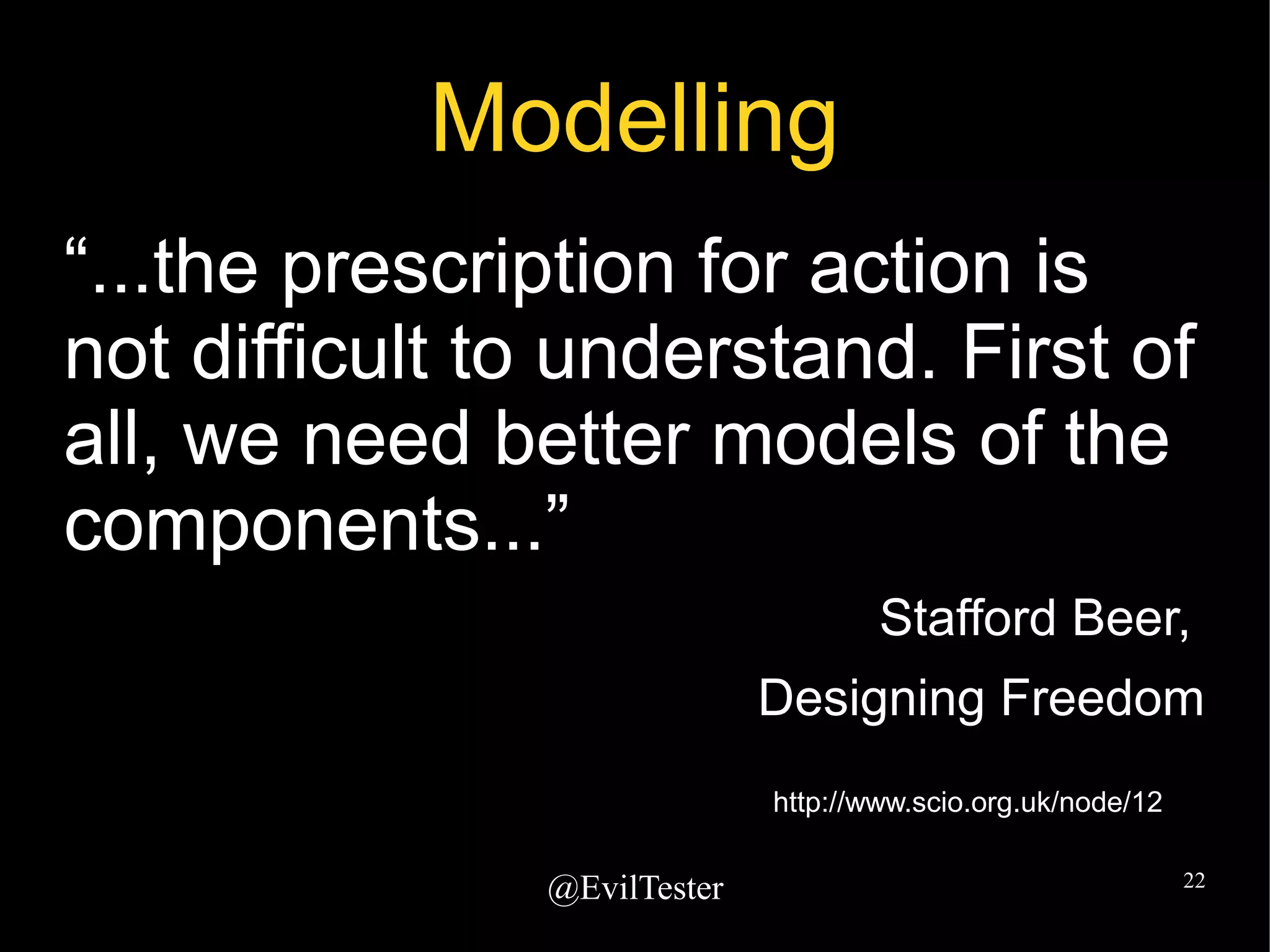 Modelling

“...the prescription for action is not difficult to understand. First of all, we need better models of the components...”

Stafford Beer,

Designing Freedom

http://www.scio.org.uk/node/12

@EvilTester

22